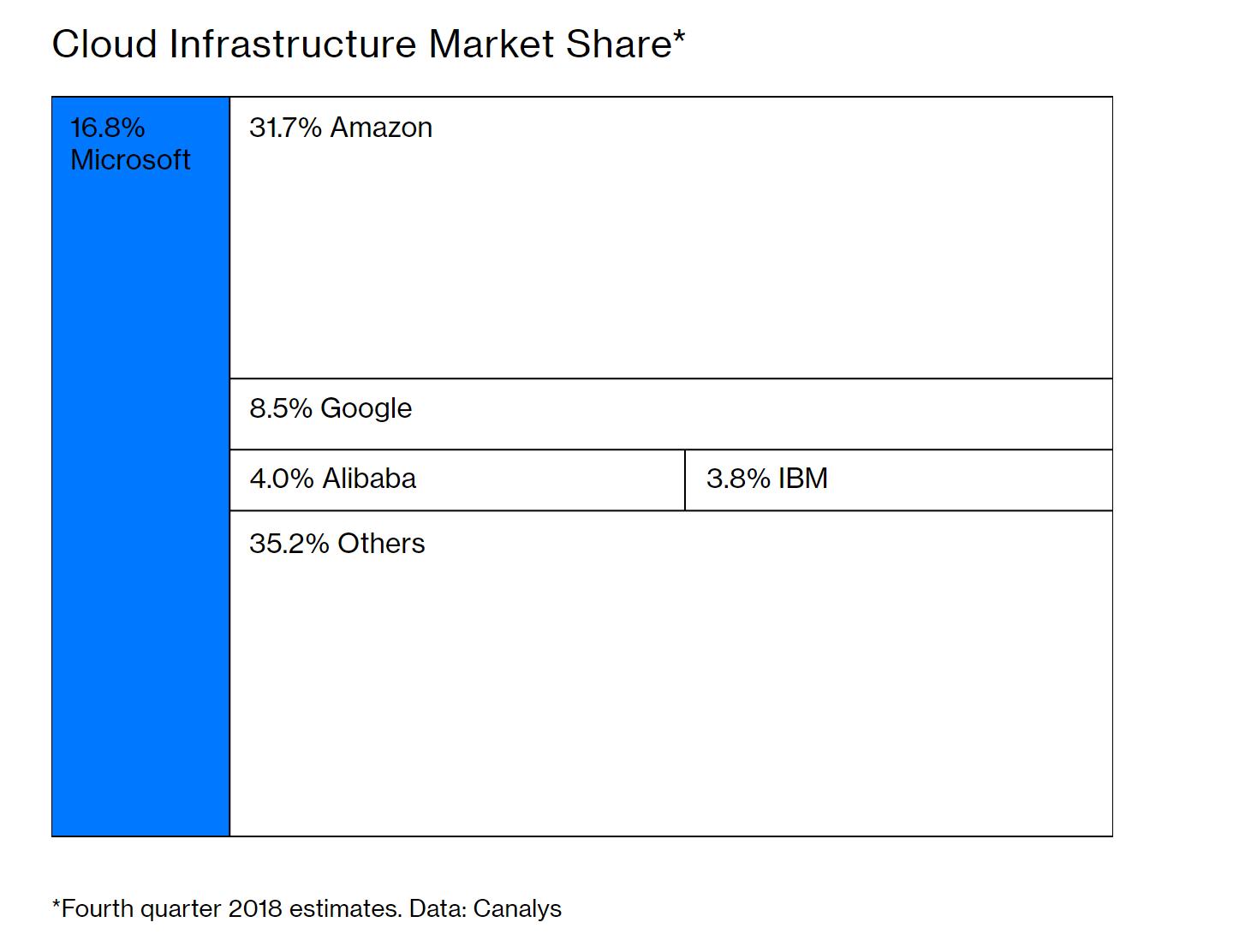 Cloud Infrastructure Market Share*

16.8% Microsoft

31.7% Amazon

8.5% Google

4.0% Alibaba

3.8% IBM

35.2% Others

*Fourth quarter 2018 estimates. Data: Canalys